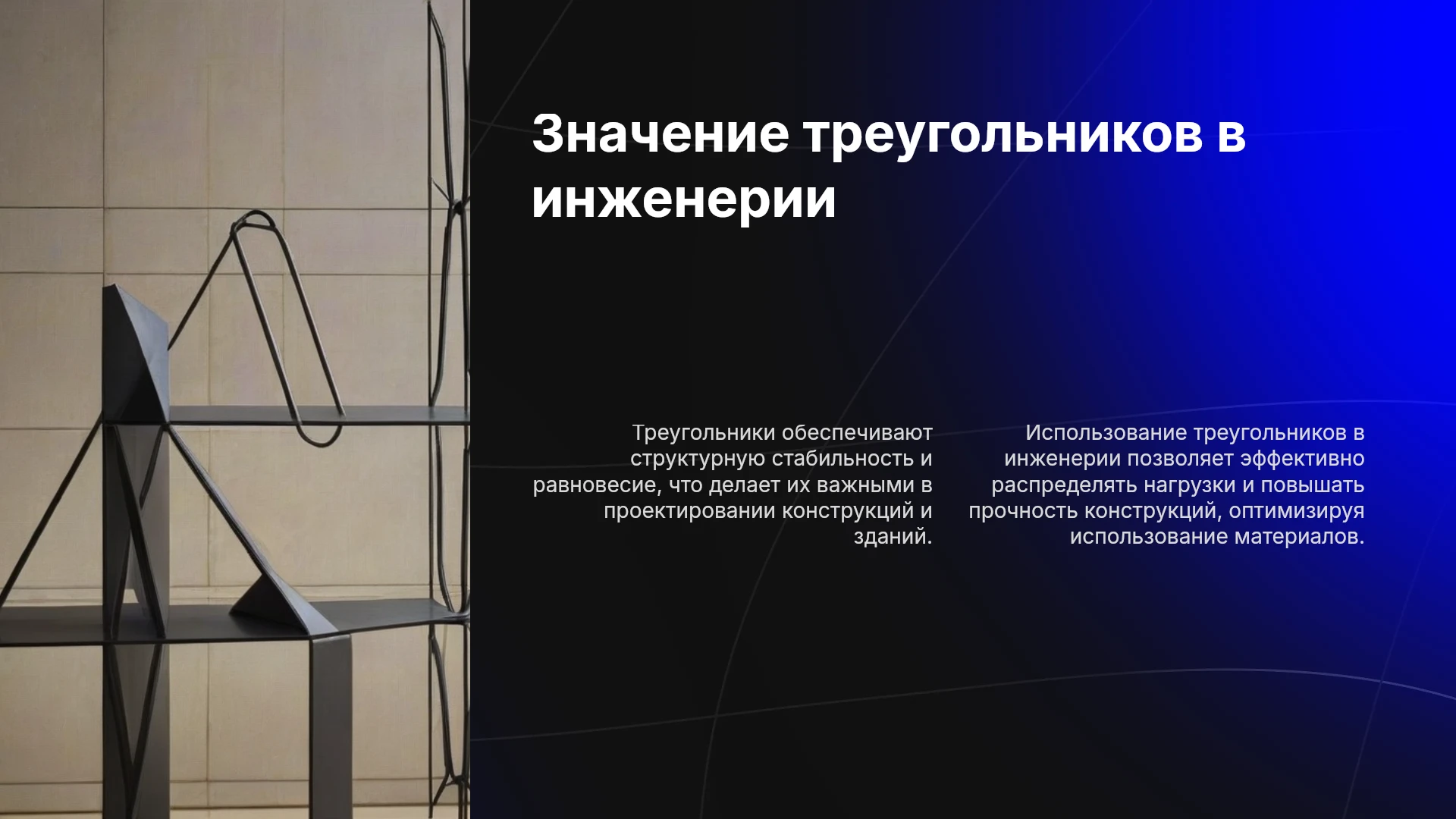 Значение треугольников в инженерии

Треугольники обеспечивают структурную стабильность и равновесие, что делает их важными в проектировании конструкций и зданий.

Использование треугольников в инженерии позволяет эффективно распределять нагрузки и повышать прочность конструкций, оптимизируя использование материалов.